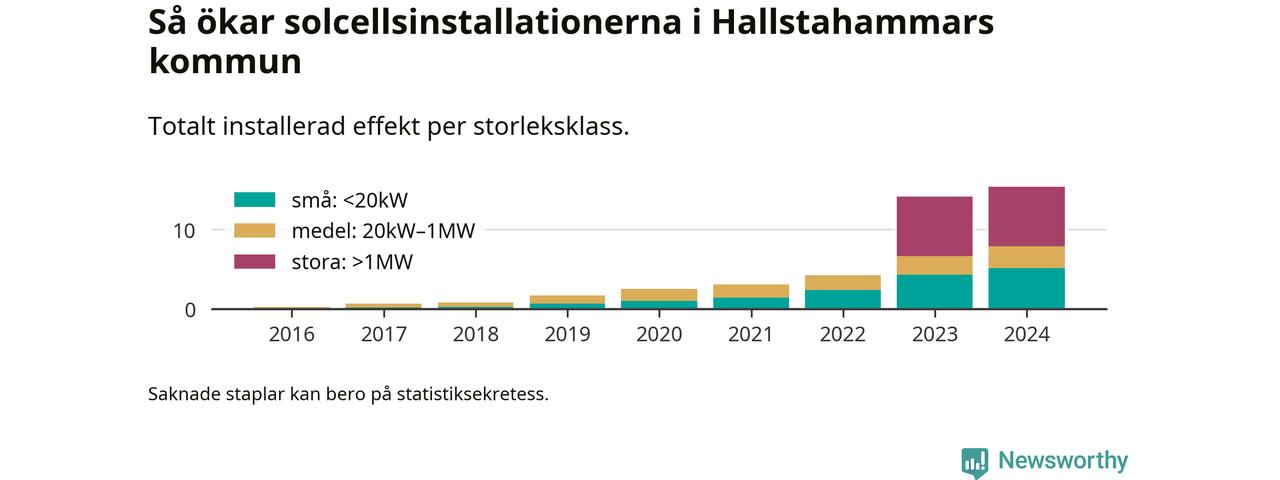 Så ökar solcellsinstallationerna i Hallstahammars kommun

Totalt installerad effekt per storleksklass.

små: <20kW
medel: 20kW–1MW
stora: >1MW

10
0

2016
2017
2018
2019
2020
2021
2022
2023
2024

Saknade staplar kan bero på statistiksekretess.

Newsworthy